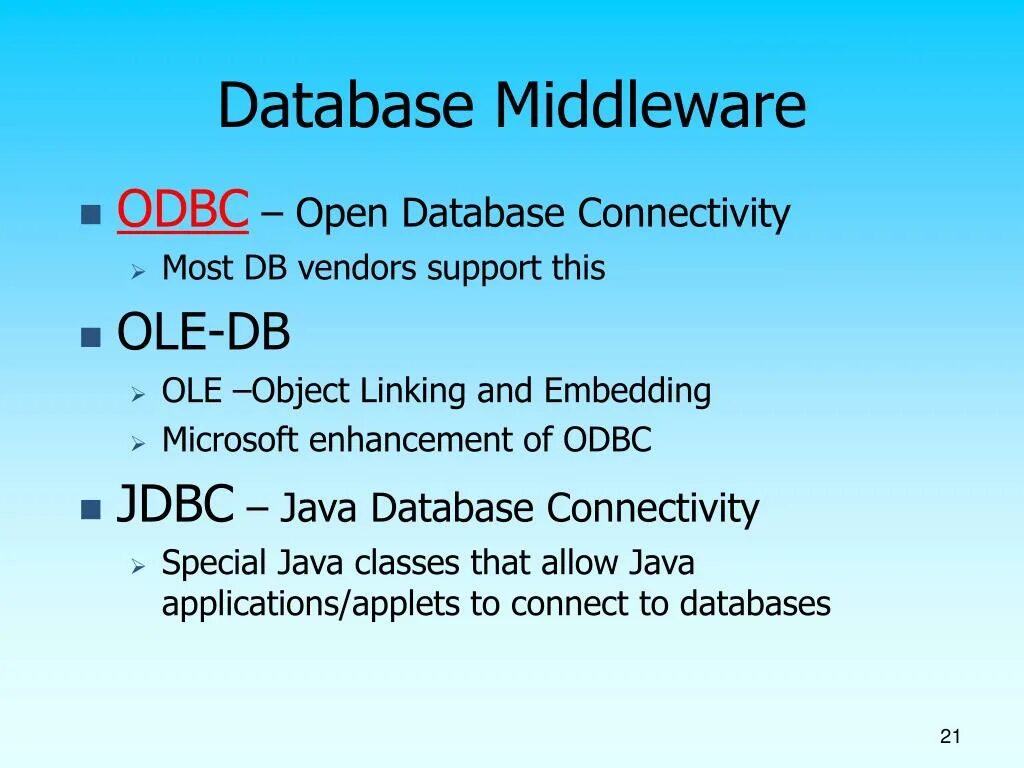 Database Middleware

ODBC – Open Database Connectivity
Most DB vendors support this

OLE-DB
OLE –Object Linking and Embedding
Microsoft enhancement of ODBC

JDBC – Java Database Connectivity
Special Java classes that allow Java applications/applets to connect to databases

21